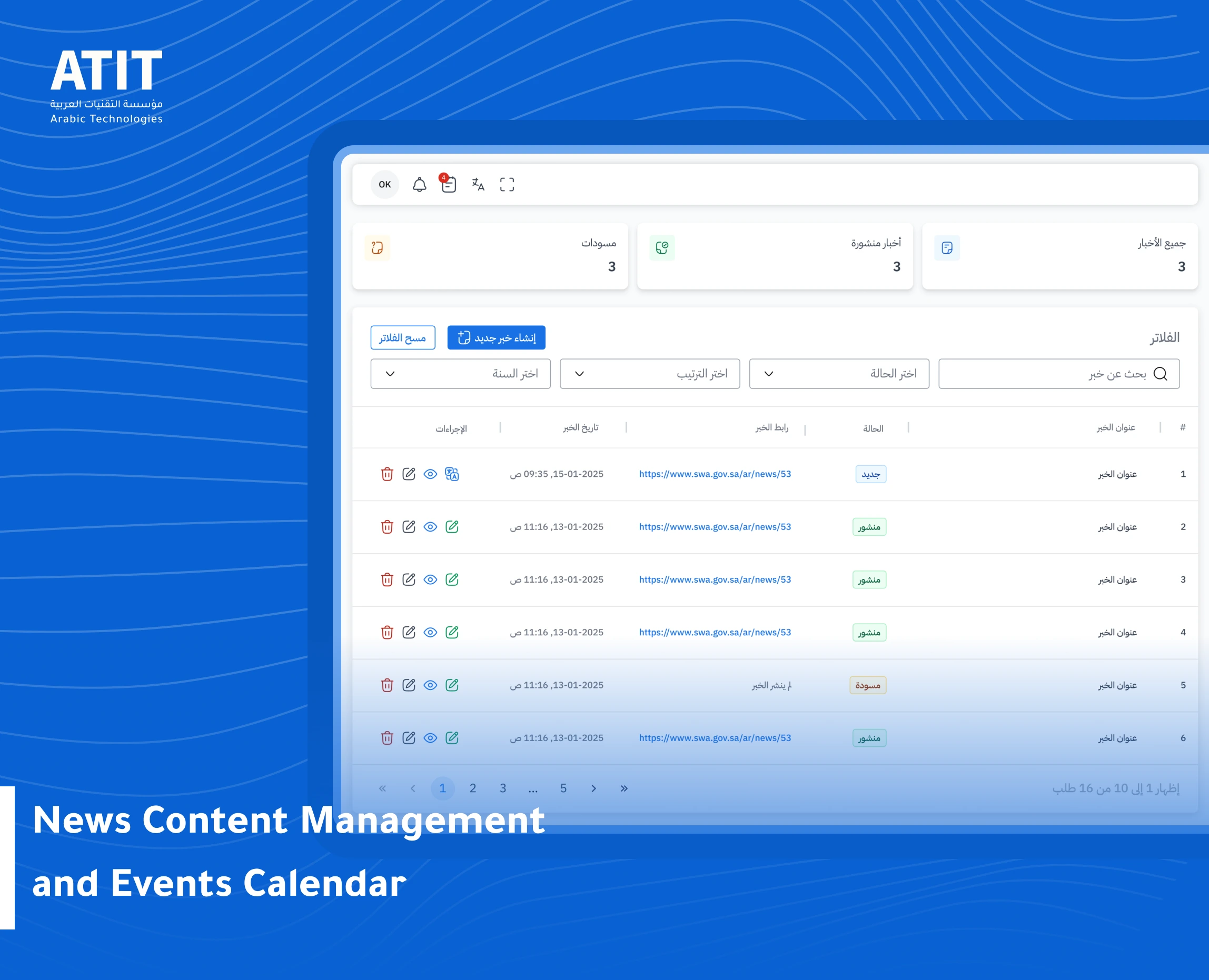 ATIT
مؤسسة التقنيات العربية
Arabic Technologies

OK 4

جميع الأخبار
3

أخبار منشورة
3

مسودات
3

الفلاتر

إنشاء خبر جديد
مسح الفلاتر

بحث عن خبر
اختر الحالة
اختر الترتيب
اختر السنة

| # | عنوان الخبر | الحالة | رابط الخبر | تاريخ الخبر | الإجراءات |
|---|---|---|---|---|---|
| 1 | عنوان الخبر | جديد | https://www.swa.gov.sa/ar/news/53 | 15-01-2025, 09:35 ص | |
| 2 | عنوان الخبر | منشور | https://www.swa.gov.sa/ar/news/53 | 13-01-2025, 11:16 ص | |
| 3 | عنوان الخبر | منشور | https://www.swa.gov.sa/ar/news/53 | 13-01-2025, 11:16 ص | |
| 4 | عنوان الخبر | منشور | https://www.swa.gov.sa/ar/news/53 | 13-01-2025, 11:16 ص | |
| 5 | عنوان الخبر | مسودة | لم ينشر الخبر | 13-01-2025, 11:16 ص | |
| 6 | عنوان الخبر | منشور | https://www.swa.gov.sa/ar/news/53 | 13-01-2025, 11:16 ص | |

إظهار 1 إلى 10 من 16 طلب
« ‹ 1 2 3 ... 5 › »

News Content Management
and Events Calendar